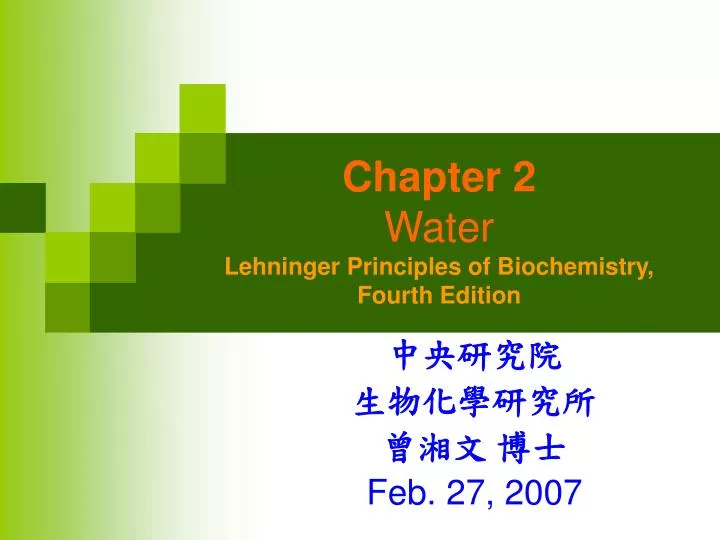 Chapter 2
Water
Lehninger Principles of Biochemistry, Fourth Edition

中央研究院
生物化學研究所
曾湘文 博士
Feb. 27, 2007